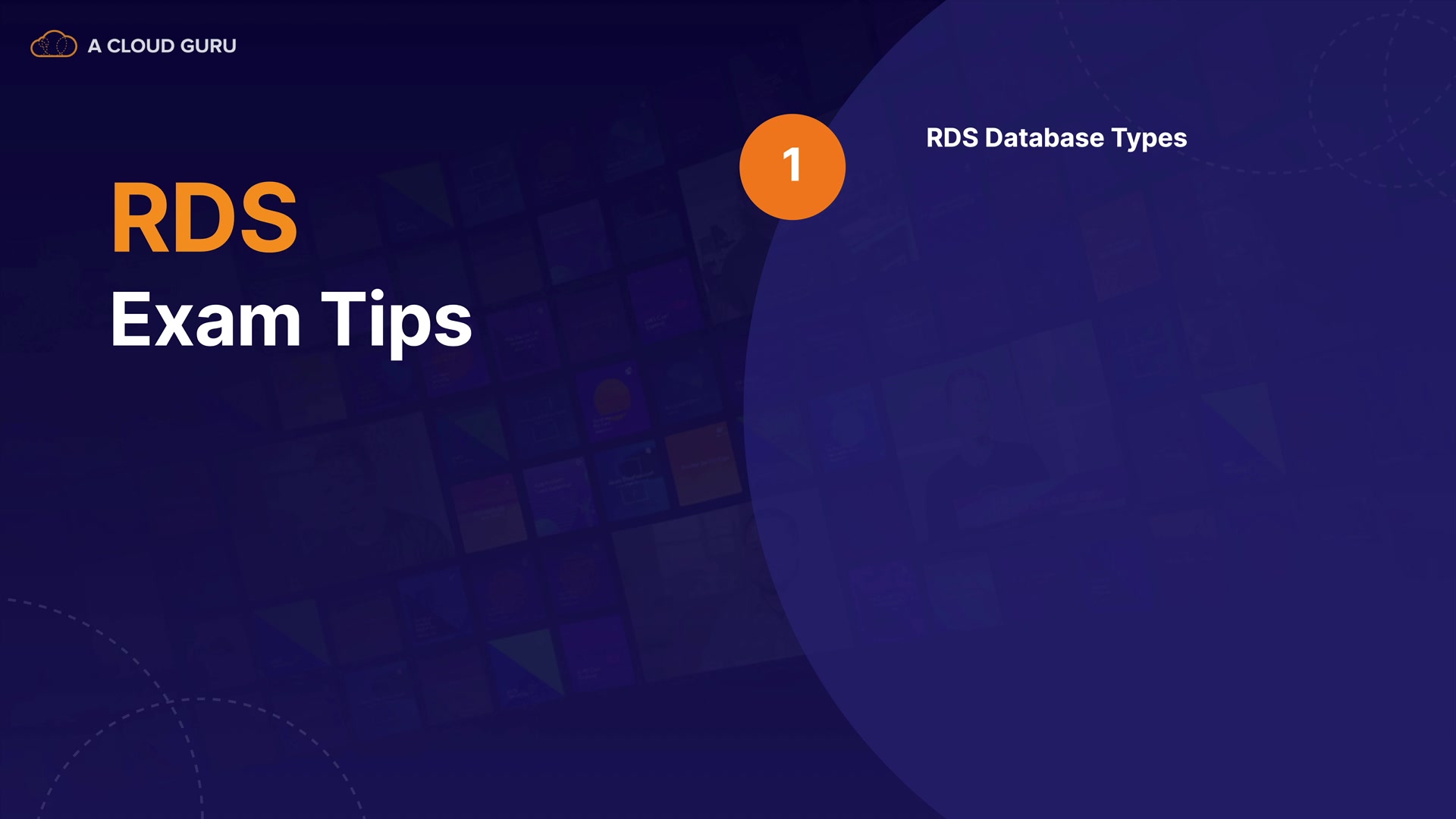 A CLOUD GURU

RDS
Exam Tips

1

RDS Database Types